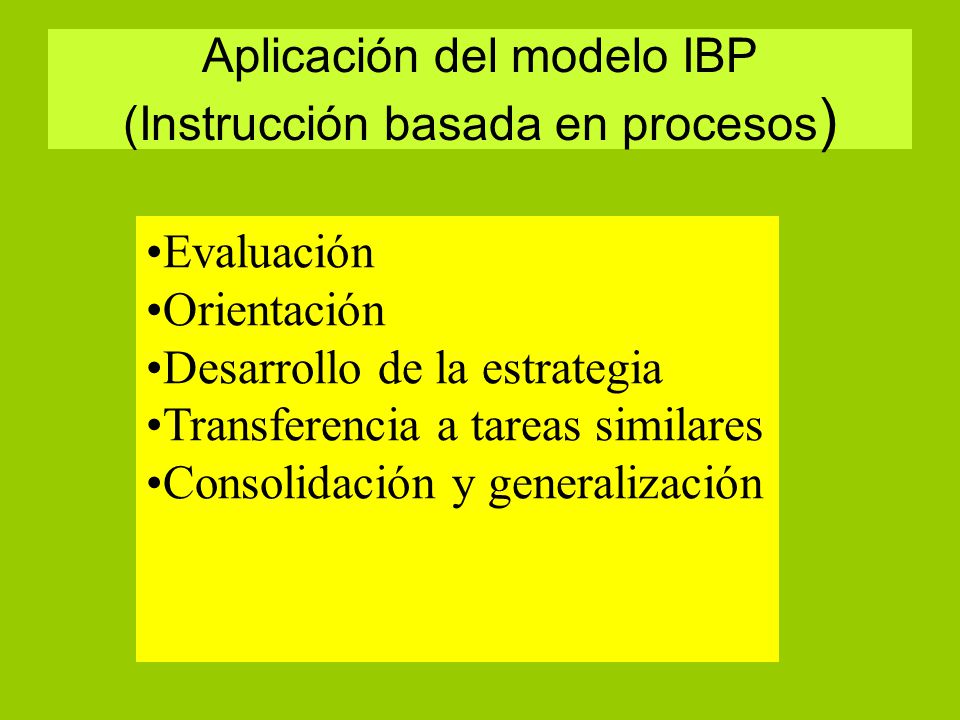 Aplicación del modelo IBP
(Instrucción basada en procesos)

•Evaluación
•Orientación
•Desarrollo de la estrategia
•Transferencia a tareas similares
•Consolidación y generalización